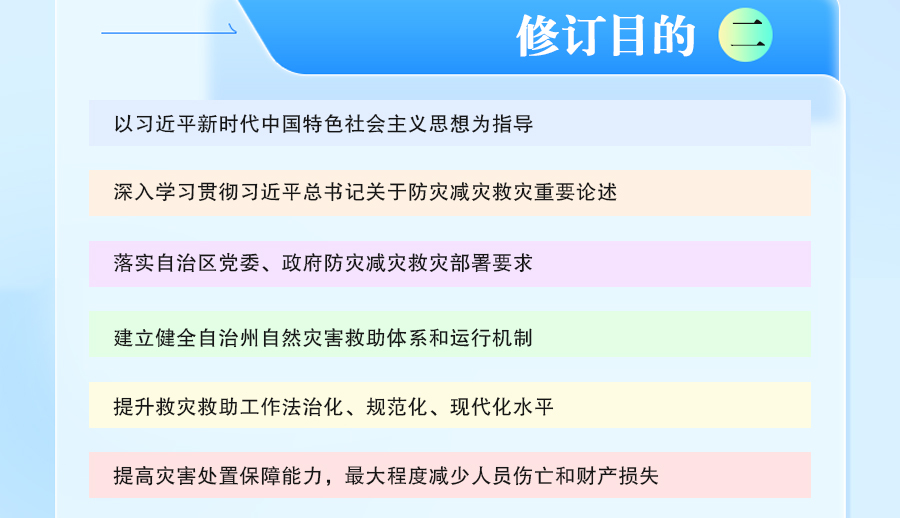 修订目的 二

以习近平新时代中国特色社会主义思想为指导

深入学习贯彻习近平总书记关于防灾减灾救灾重要论述

落实自治区党委、政府防灾减灾救灾部署要求

建立健全自治州自然灾害救助体系和运行机制

提升救灾救助工作法治化、规范化、现代化水平

提高灾害处置保障能力，最大程度减少人员伤亡和财产损失